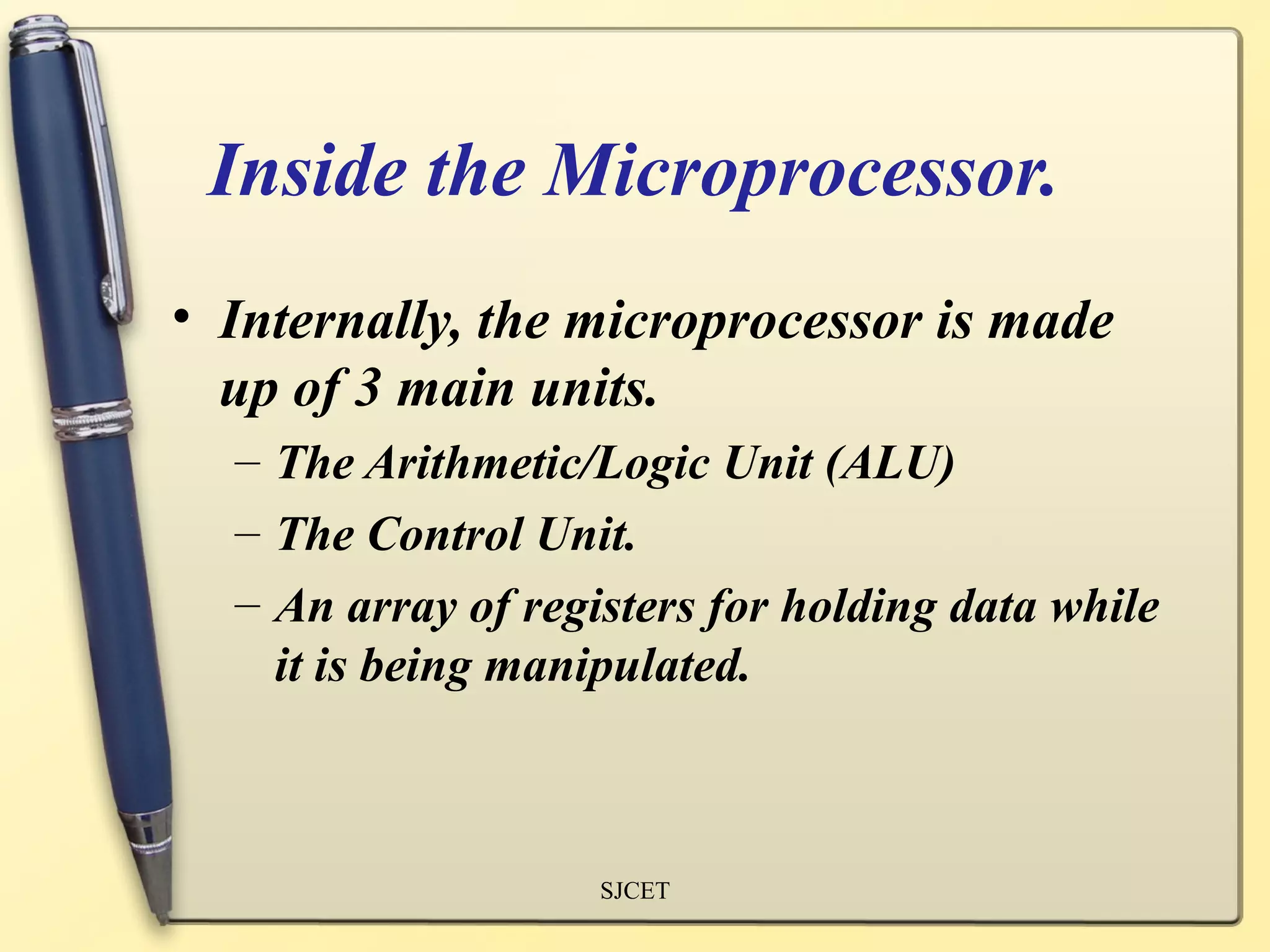 Inside the Microprocessor.

• Internally, the microprocessor is made up of 3 main units.

– The Arithmetic/Logic Unit (ALU)

– The Control Unit.

– An array of registers for holding data while it is being manipulated.

SJCET